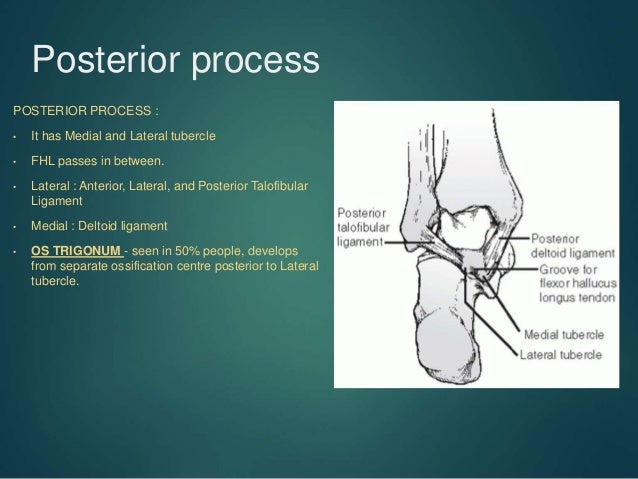 Posterior process

POSTERIOR PROCESS :

• It has Medial and Lateral tubercle

• FHL passes in between.

• Lateral : Anterior, Lateral, and Posterior Talofibular Ligament

• Medial : Deltoid ligament

• OS TRIGONUM - seen in 50% people, develops from separate ossification centre posterior to Lateral tubercle.

Posterior talofibular ligament

Posterior deltoid ligament

Groove for flexor hallucus longus tendon

Medial tubercle

Lateral tubercle